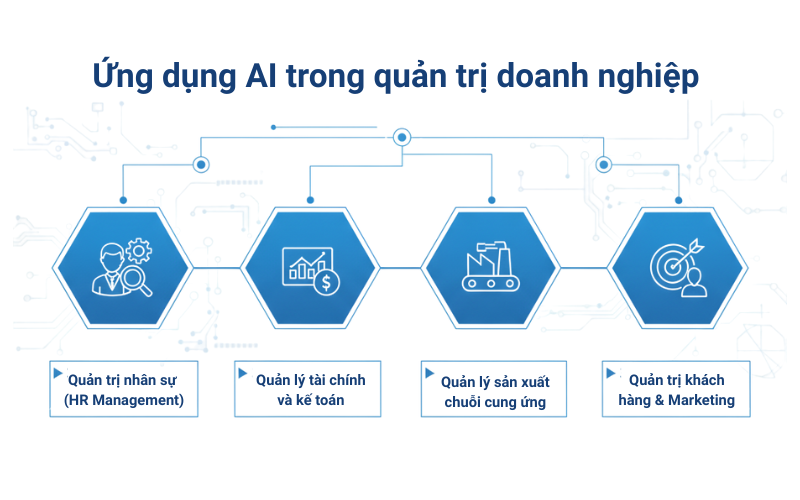 Ứng dụng AI trong quản trị doanh nghiệp

Quản trị nhân sự (HR Management)

Quản lý tài chính và kế toán

Quản lý sản xuất chuỗi cung ứng

Quản trị khách hàng & Marketing